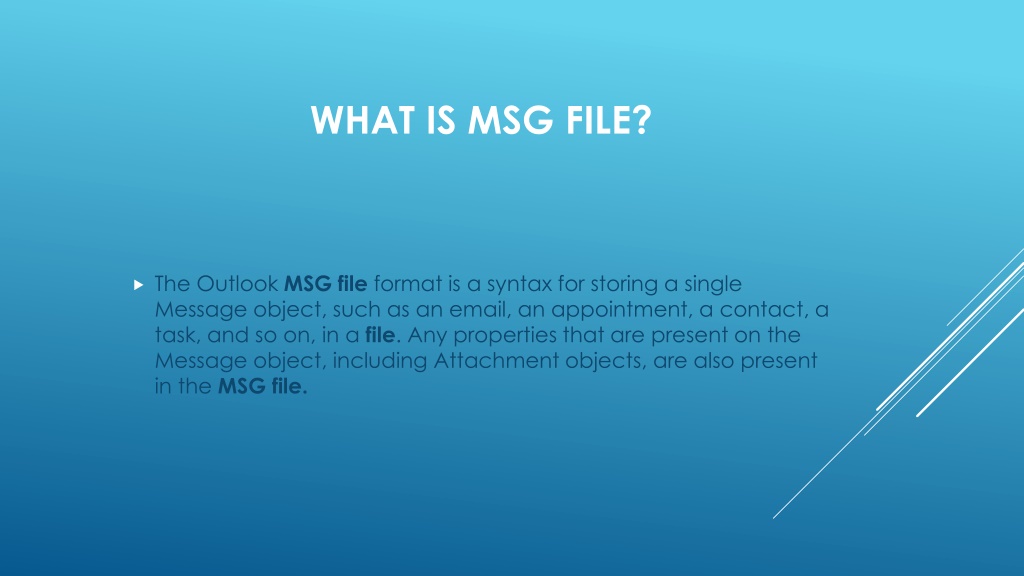 WHAT IS MSG FILE?

The Outlook MSG file format is a syntax for storing a single Message object, such as an email, an appointment, a contact, a task, and so on, in a file. Any properties that are present on the Message object, including Attachment objects, are also present in the MSG file.